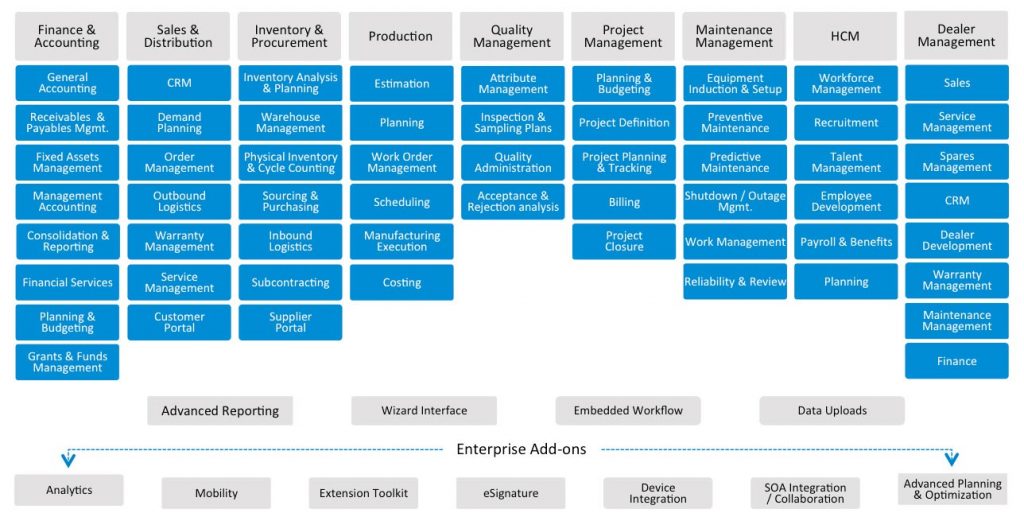 Finance & Accounting

General Accounting

Receivables & Payables Mgmt.

Fixed Assets Management

Management Accounting

Consolidation & Reporting

Financial Services

Planning & Budgeting

Grants & Funds Management

Sales & Distribution

CRM

Demand Planning

Order Management

Outbound Logistics

Warranty Management

Service Management

Customer Portal

Inventory & Procurement

Inventory Analysis & Planning

Warehouse Management

Physical Inventory & Cycle Counting

Sourcing & Purchasing

Inbound Logistics

Subcontracting

Supplier Portal

Production

Estimation

Planning

Work Order Management

Scheduling

Manufacturing Execution

Costing

Quality Management

Attribute Management

Inspection & Sampling Plans

Quality Administration

Acceptance & Rejection analysis

Project Management

Planning & Budgeting

Project Definition

Project Planning & Tracking

Billing

Project Closure

Maintenance Management

Equipment Induction & Setup

Preventive Maintenance

Predictive Maintenance

Shutdown / Outage Mgmt.

Work Management

Reliability & Review

HCM

Workforce Management

Recruitment

Talent Management

Employee Development

Payroll & Benefits

Planning

Dealer Management

Sales

Service Management

Spares Management

CRM

Dealer Development

Warranty Management

Maintenance Management

Finance

Advanced Reporting

Wizard Interface

Embedded Workflow

Data Uploads

Enterprise Add-ons

Analytics

Mobility

Extension Toolkit

eSignature

Device Integration

SOA Integration / Collaboration

Advanced Planning & Optimization